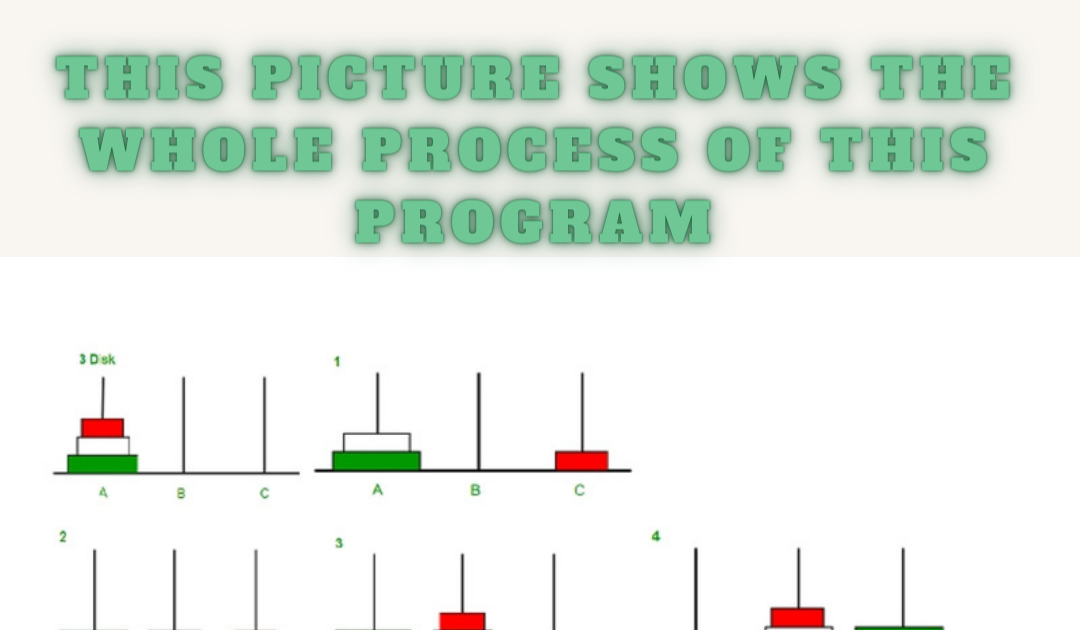 THIS PICTURE SHOWS THE WHOLE PROCESS OF THIS PROGRAM

3 Disk

A B C

1

A B C

2

3

4